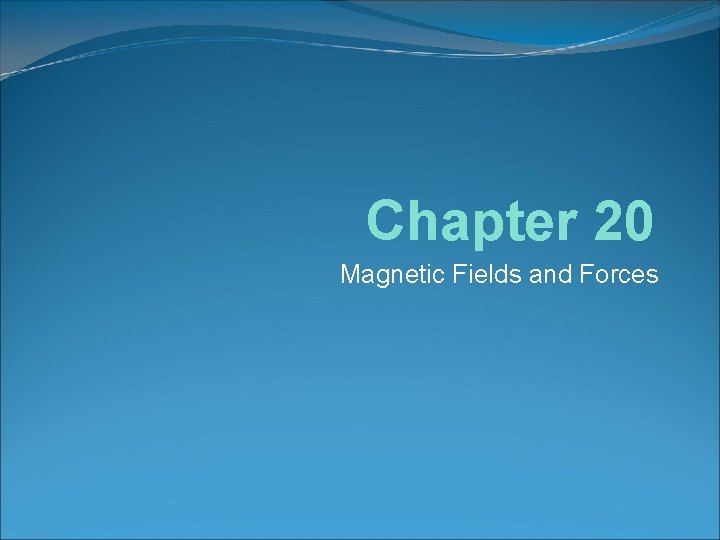 Chapter 20

Magnetic Fields and Forces